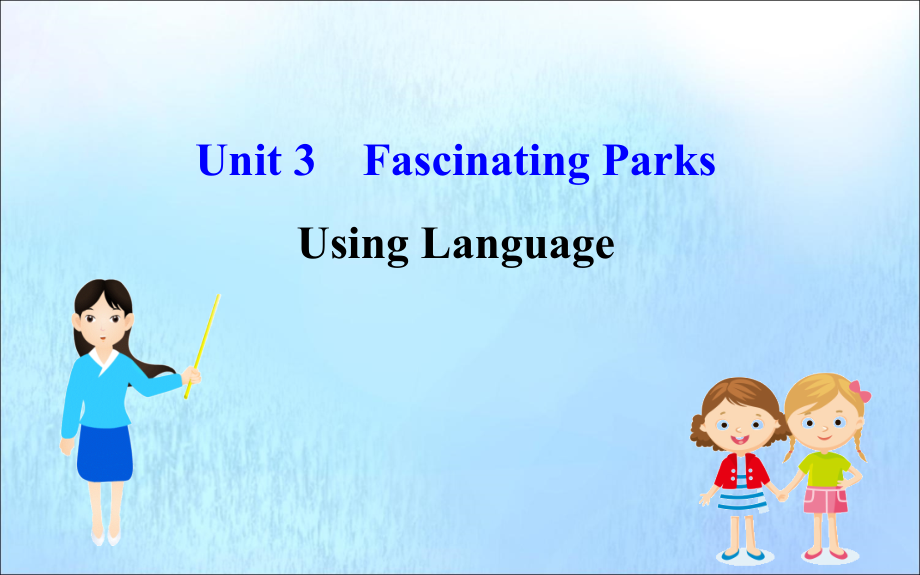 Unit 3 Fascinating Parks

Using Language